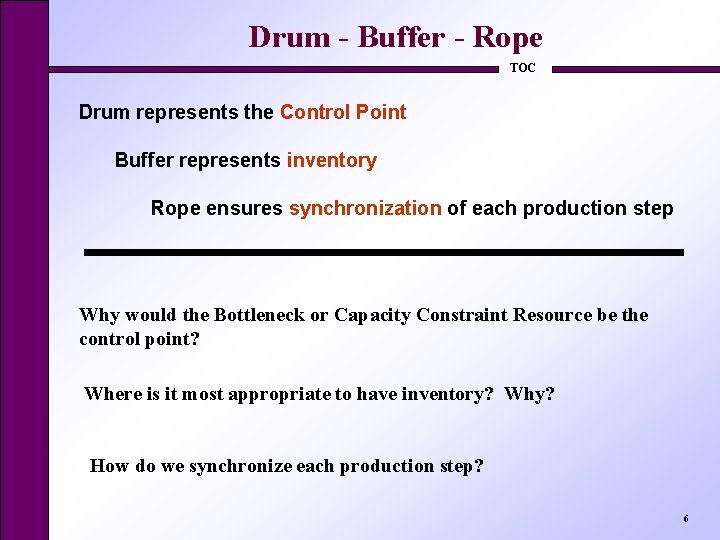 Drum - Buffer - Rope

TOC

Drum represents the Control Point

Buffer represents inventory

Rope ensures synchronization of each production step

Why would the Bottleneck or Capacity Constraint Resource be the control point?

Where is it most appropriate to have inventory? Why?

How do we synchronize each production step?

6